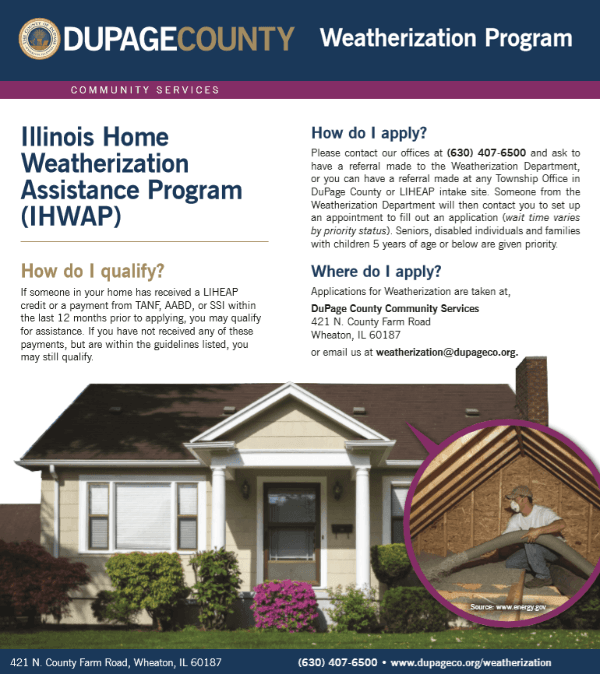 DUPAGECOUNTY Weatherization Program

COMMUNITY SERVICES

Illinois Home Weatherization Assistance Program (IHWAP)

How do I qualify?

If someone in your home has received a LIHEAP credit or a payment from TANF, AABD, or SSI within the last 12 months prior to applying, you may qualify for assistance. If you have not received any of these payments, but are within the guidelines listed, you may still qualify.

How do I apply?

Please contact our offices at (630) 407-6500 and ask to have a referral made to the Weatherization Department, or you can have a referral made at any Township Office in DuPage County or LIHEAP intake site. Someone from the Weatherization Department will then contact you to set up an appointment to fill out an application (wait time varies by priority status). Seniors, disabled individuals and families with children 5 years of age or below are given priority.

Where do I apply?

Applications for Weatherization are taken at,

DuPage County Community Services
421 N. County Farm Road
Wheaton, IL 60187

or email us at weatherization@dupageco.org.

Source: www.energy.gov

421 N. County Farm Road, Wheaton, IL 60187 (630) 407-6500 • www.dupageco.org/weatherization